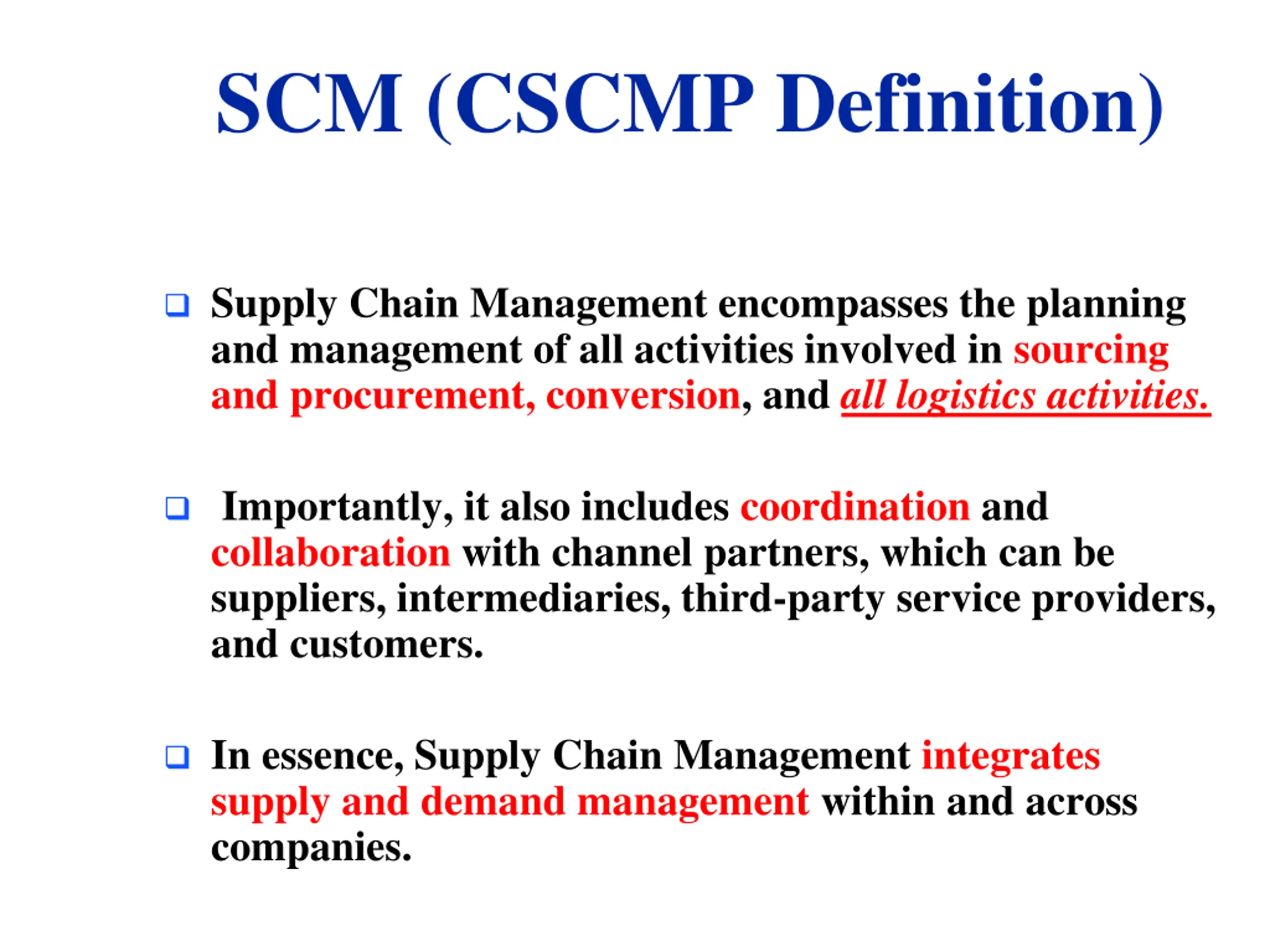 SCM (CSCMP Definition)

❑ Supply Chain Management encompasses the planning and management of all activities involved in sourcing and procurement, conversion, and all logistics activities.

❑ Importantly, it also includes coordination and collaboration with channel partners, which can be suppliers, intermediaries, third-party service providers, and customers.

❑ In essence, Supply Chain Management integrates supply and demand management within and across companies.